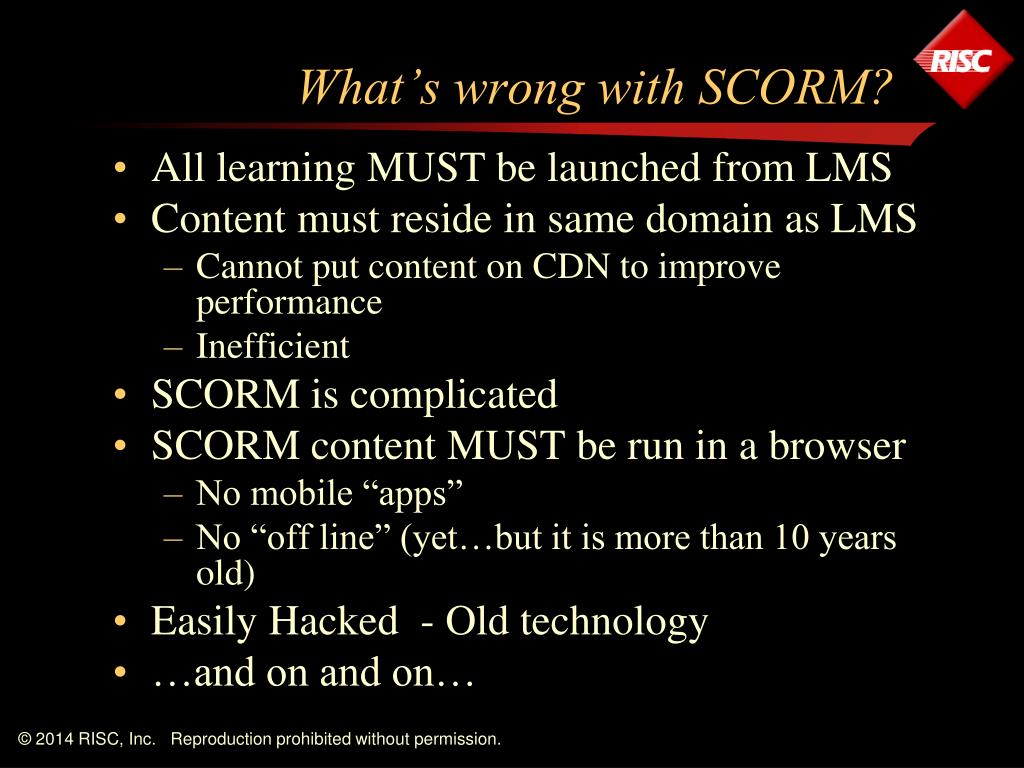 RISC

What’s wrong with SCORM?

• All learning MUST be launched from LMS
• Content must reside in same domain as LMS
  – Cannot put content on CDN to improve performance
  – Inefficient
• SCORM is complicated
• SCORM content MUST be run in a browser
  – No mobile “apps”
  – No “off line” (yet…but it is more than 10 years old)
• Easily Hacked - Old technology
• …and on and on…

© 2014 RISC, Inc. Reproduction prohibited without permission.